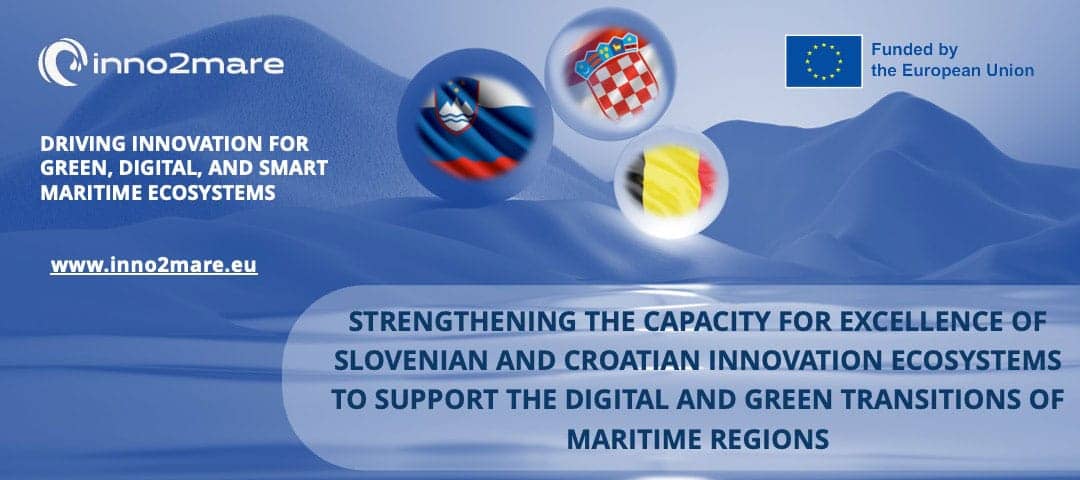 inno2mare

Funded by the European Union

DRIVING INNOVATION FOR GREEN, DIGITAL, AND SMART MARITIME ECOSYSTEMS

www.inno2mare.eu

STRENGTHENING THE CAPACITY FOR EXCELLENCE OF SLOVENIAN AND CROATIAN INNOVATION ECOSYSTEMS TO SUPPORT THE DIGITAL AND GREEN TRANSITIONS OF MARITIME REGIONS